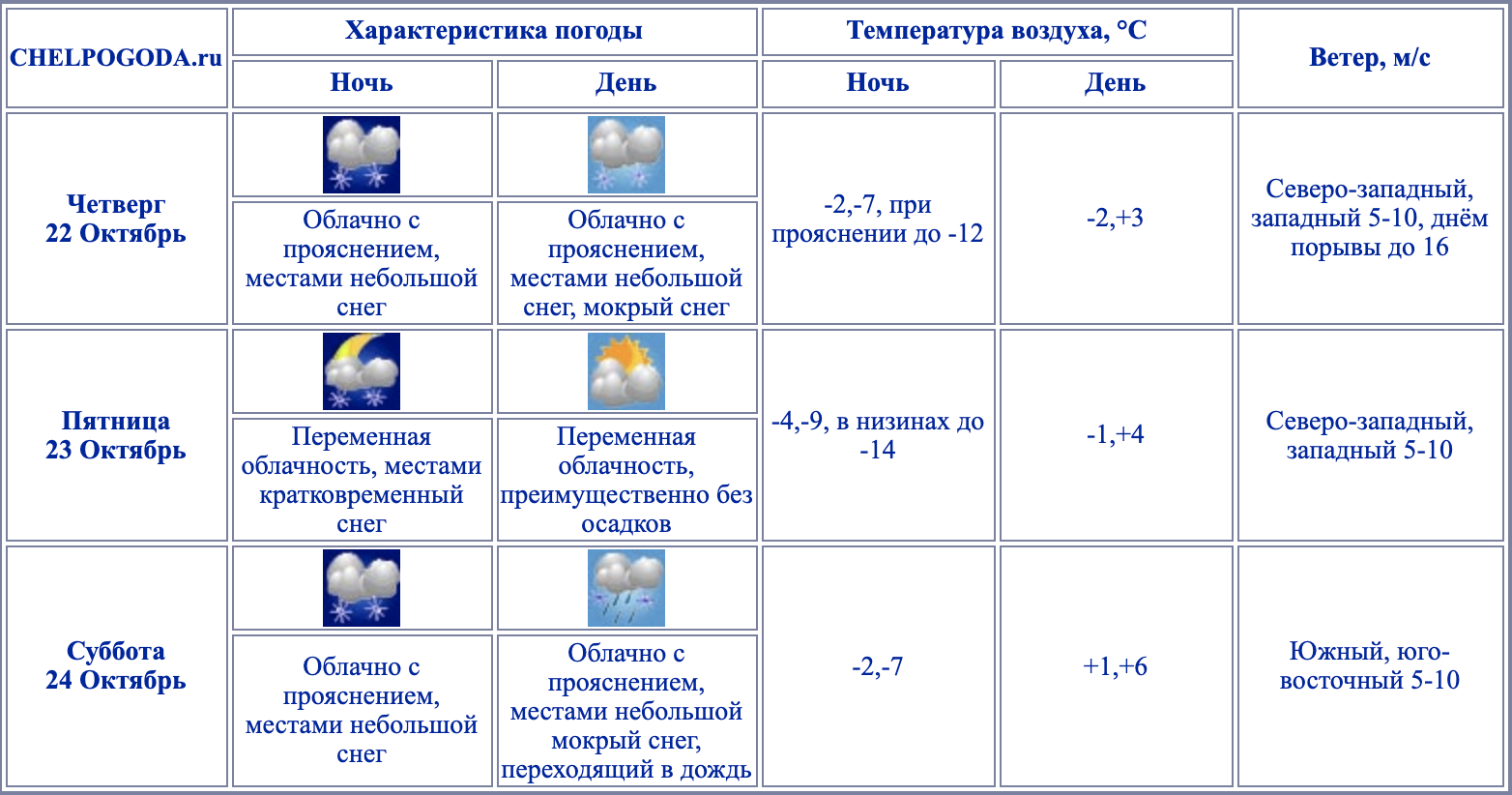 | CHELPOGODA.ru | Характеристика погоды |  | Температура воздуха, °C |  | Ветер, м/с |
|---|---|---|---|---|---|
|  | Ночь | День | Ночь | День |  |
| Четверг 22 Октябрь | Облачно с прояснением, местами небольшой снег | Облачно с прояснением, местами небольшой снег, мокрый снег | -2,-7, при прояснении до -12 | -2,+3 | Северо-западный, западный 5-10, днём порывы до 16 |
| Пятница 23 Октябрь | Переменная облачность, местами кратковременный снег | Переменная облачность, преимущественно без осадков | -4,-9, в низинах до -14 | -1,+4 | Северо-западный, западный 5-10 |
| Суббота 24 Октябрь | Облачно с прояснением, местами небольшой снег | Облачно с прояснением, местами небольшой мокрый снег, переходящий в дождь | -2,-7 | +1,+6 | Южный, юго-восточный 5-10 |